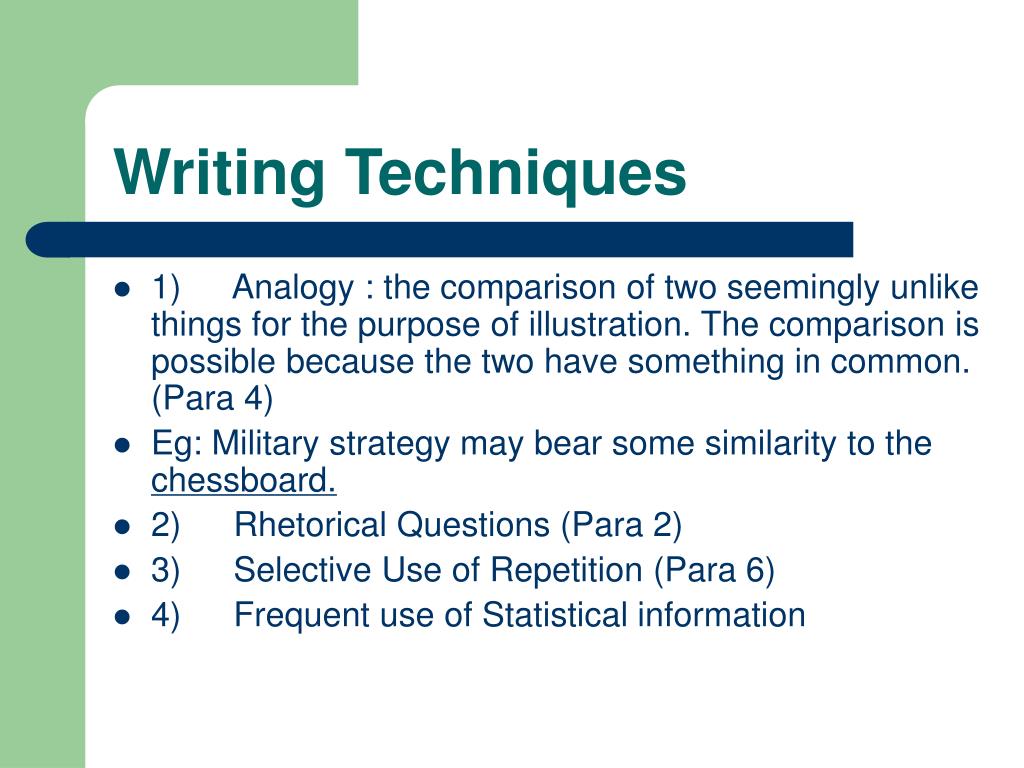 Writing Techniques

- 1) Analogy : the comparison of two seemingly unlike things for the purpose of illustration. The comparison is possible because the two have something in common. (Para 4)
- Eg: Military strategy may bear some similarity to the chessboard.
- 2) Rhetorical Questions (Para 2)
- 3) Selective Use of Repetition (Para 6)
- 4) Frequent use of Statistical information